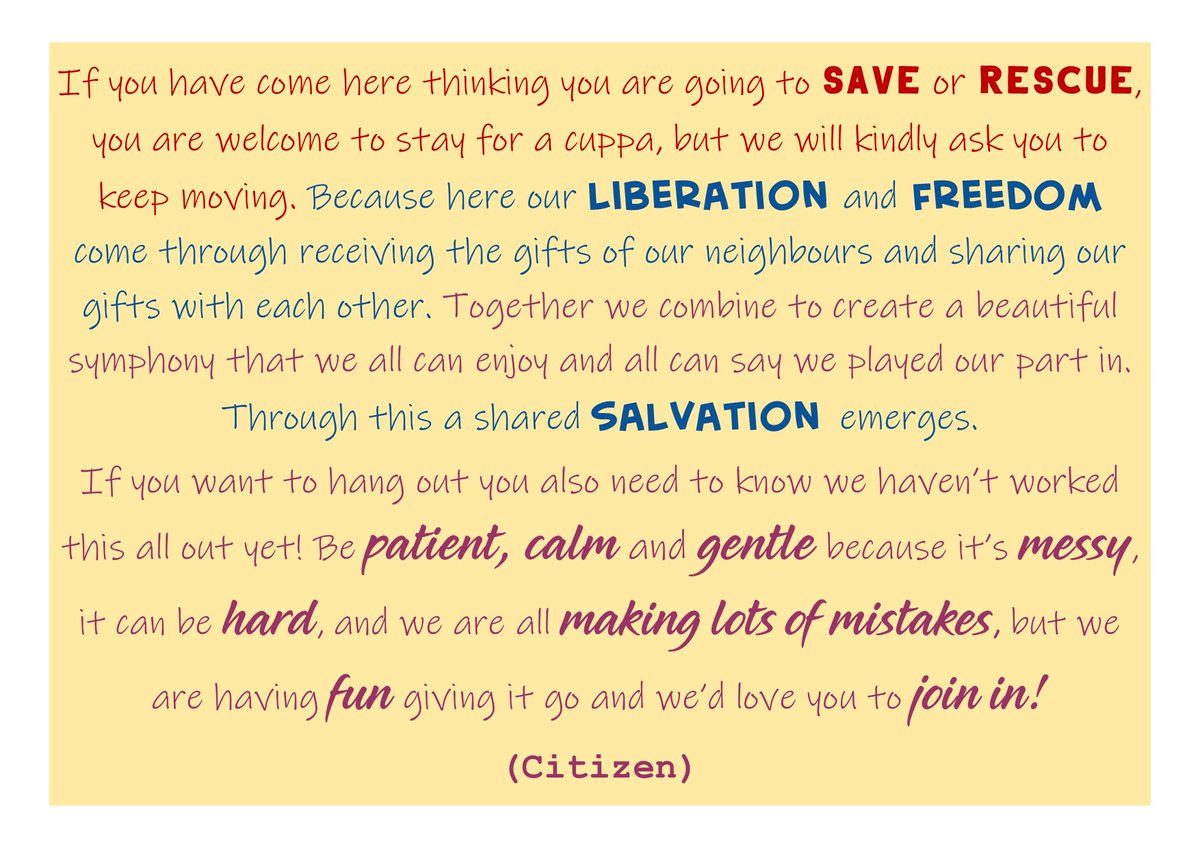 If you have come here thinking you are going to SAVE or RESCUE, you are welcome to stay for a cuppa, but we will kindly ask you to keep moving. Because here our LIBERATION and FREEDOM come through receiving the gifts of our neighbours and sharing our gifts with each other. Together we combine to create a beautiful symphony that we all can enjoy and all can say we played our part in. Through this a shared SALVATION emerges.

If you want to hang out you also need to know we haven't worked this all out yet! Be patient, calm and gentle because it's messy, it can be hard, and we are all making lots of mistakes, but we are having fun giving it go and we'd love you to join in!

(Citizen)